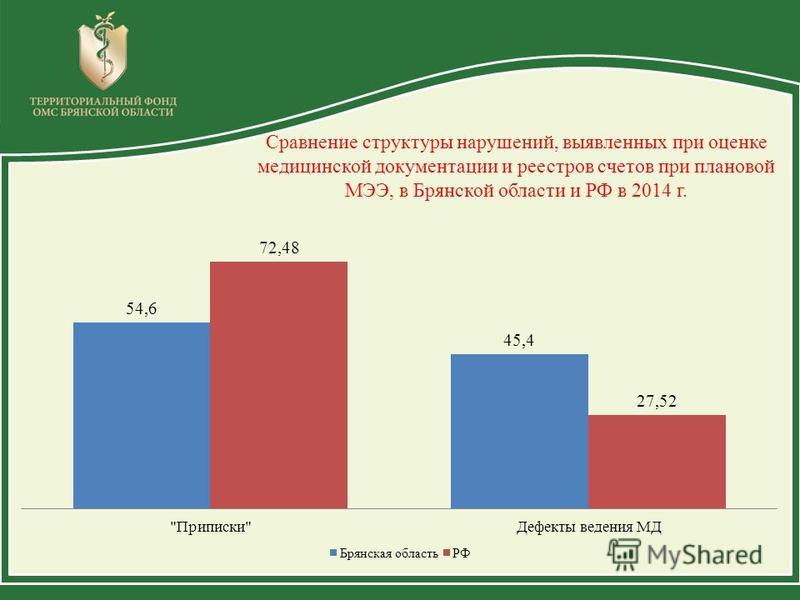 ТЕРРИТОРИАЛЬНЫЙ ФОНД ОМС БРЯНСКОЙ ОБЛАСТИ

Сравнение структуры нарушений, выявленных при оценке медицинской документации и реестров счетов при плановой МЭЭ, в Брянской области и РФ в 2014 г.

54,6
72,48
45,4
27,52

"Приписки"
Дефекты ведения МД

Брянская область РФ

MyShared